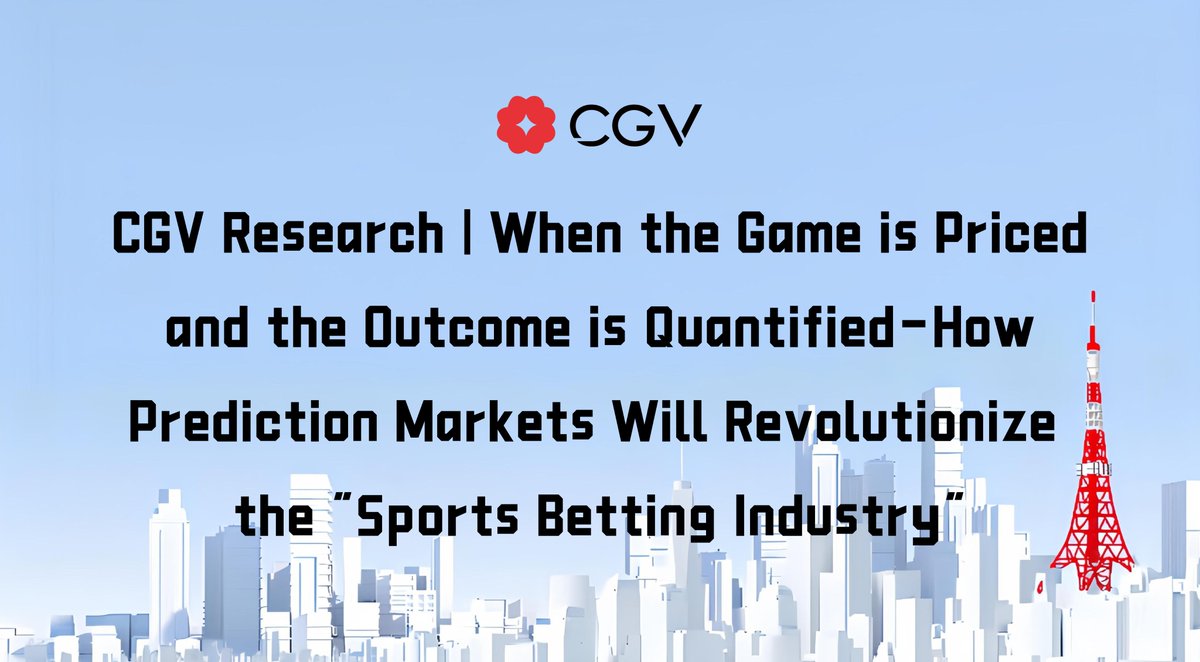 CGV

CGV Research | When the Game is Priced and the Outcome is Quantified-How Prediction Markets Will Revolutionize the "Sports Betting Industry"